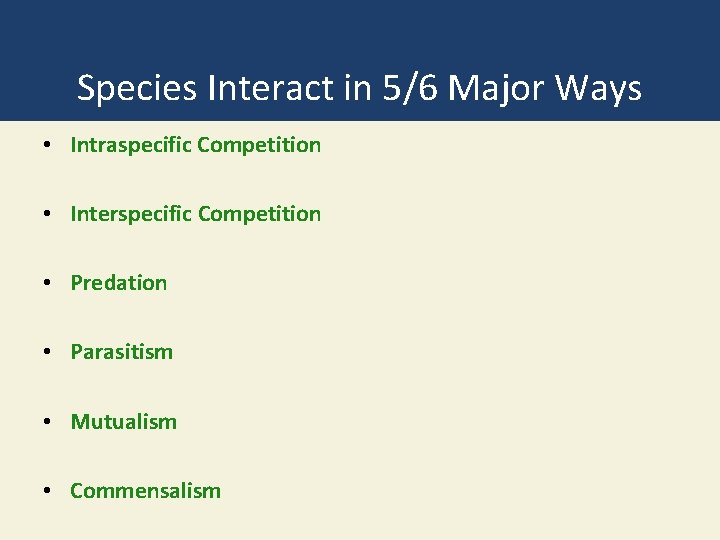 Species Interact in 5/6 Major Ways

• Intraspecific Competition

• Interspecific Competition

• Predation

• Parasitism

• Mutualism

• Commensalism